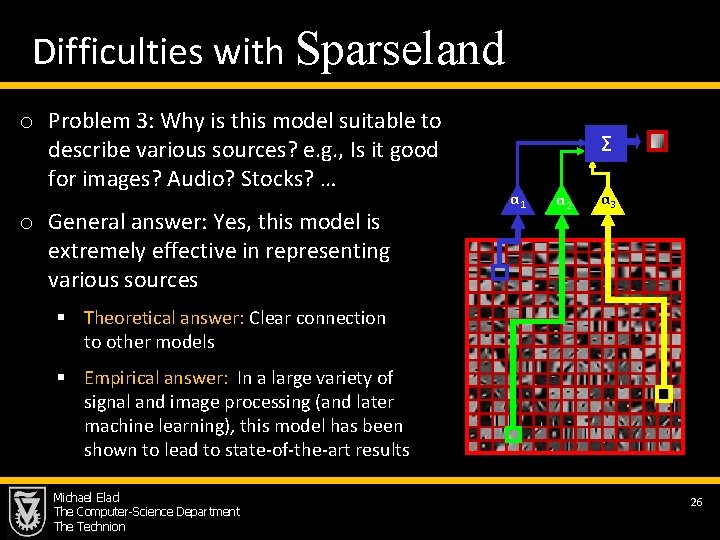 Difficulties with Sparseland

o Problem 3: Why is this model suitable to describe various sources? e.g., Is it good for images? Audio? Stocks? …

o General answer: Yes, this model is extremely effective in representing various sources

▪ Theoretical answer: Clear connection to other models

▪ Empirical answer: In a large variety of signal and image processing (and later machine learning), this model has been shown to lead to state-of-the-art results

$\Sigma$

$\alpha_1$ $\alpha_2$ $\alpha_3$

Michael Elad
The Computer-Science Department
The Technion

26